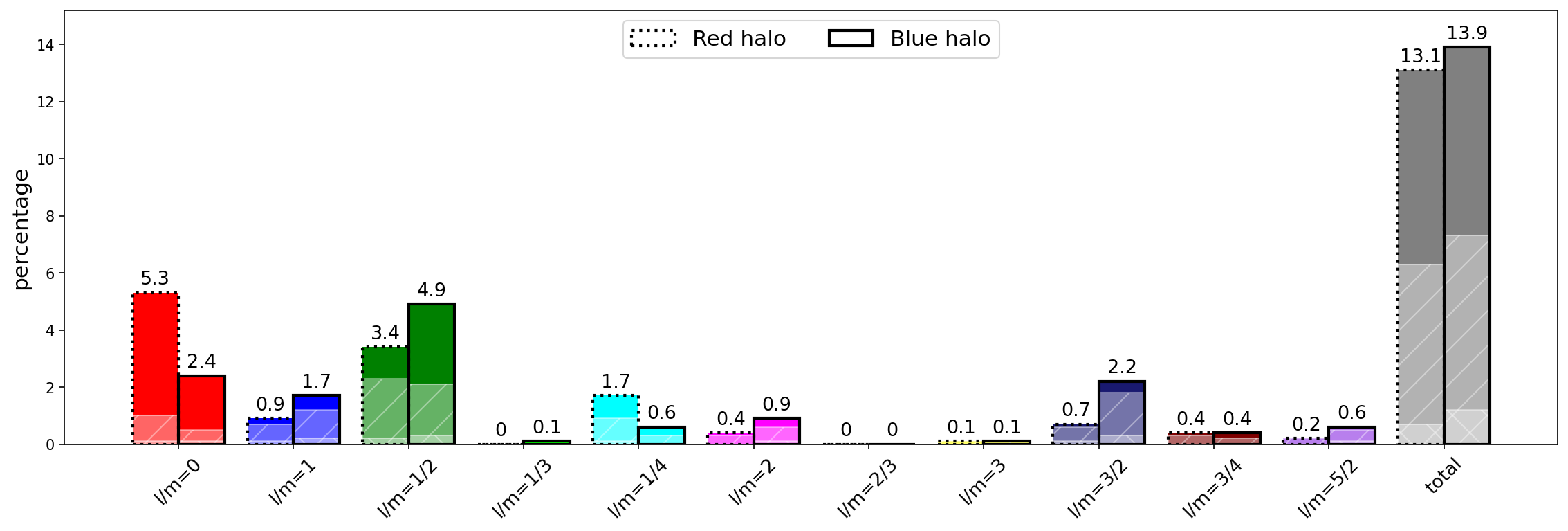 Red halo
Blue halo

percentage

14
12
10
8
6
4
2
0

5.3
2.4
0.9
1.7
3.4
4.9
0
0.1
1.7
0.6
0.4
0.9
0
0
0.1
0.1
0.7
2.2
0.4
0.4
0.2
0.6
13.1
13.9

l/m=0
l/m=1
l/m=1/2
l/m=1/3
l/m=1/4
l/m=2
l/m=2/3
l/m=3
l/m=3/2
l/m=3/4
l/m=5/2
total